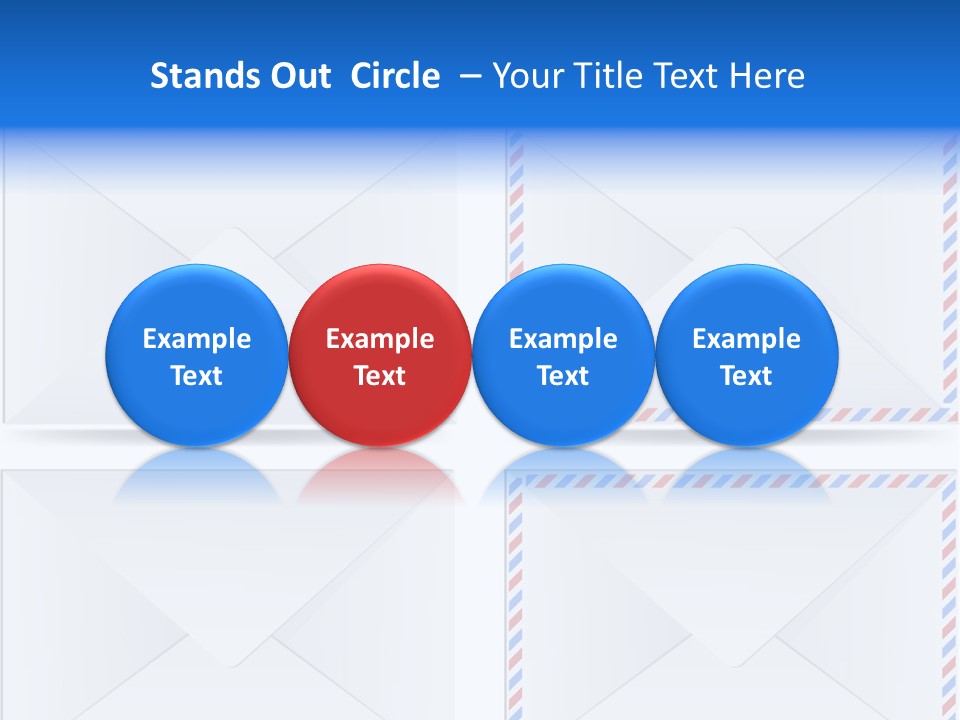 Stands Out Circle – Your Title Text Here

Example Text

Example Text

Example Text

Example Text